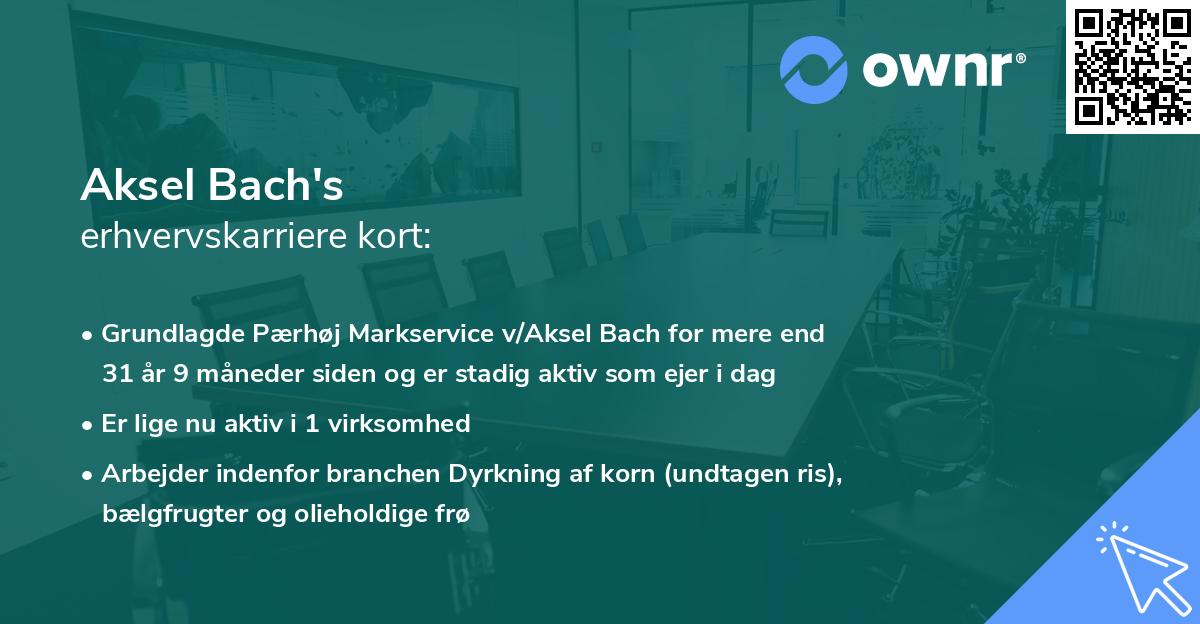 ownr®

Aksel Bach's
erhvervskarriere kort:

• Grundlagde Pærhøj Markservice v/Aksel Bach for mere end 31 år 9 måneder siden og er stadig aktiv som ejer i dag
• Er lige nu aktiv i 1 virksomhed
• Arbejder indenfor branchen Dyrkning af korn (undtagen ris), bælgfrugter og olieholdige frø